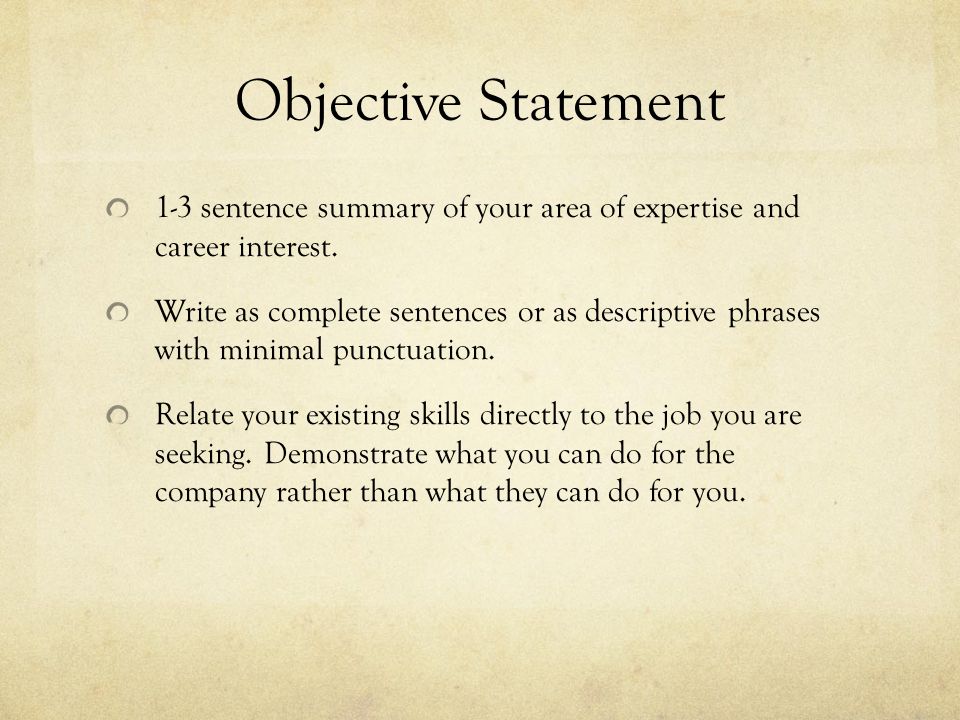 Objective Statement

1-3 sentence summary of your area of expertise and career interest.

Write as complete sentences or as descriptive phrases with minimal punctuation.

Relate your existing skills directly to the job you are seeking. Demonstrate what you can do for the company rather than what they can do for you.